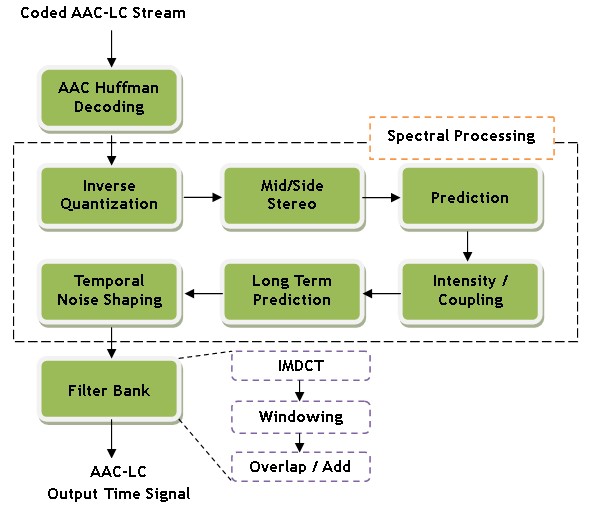 Coded AAC-LC Stream

AAC Huffman Decoding

Spectral Processing

Inverse Quantization

Mid/Side Stereo

Prediction

Intensity / Coupling

Long Term Prediction

Temporal Noise Shaping

Filter Bank

IMDCT

Windowing

Overlap / Add

AAC-LC
Output Time Signal